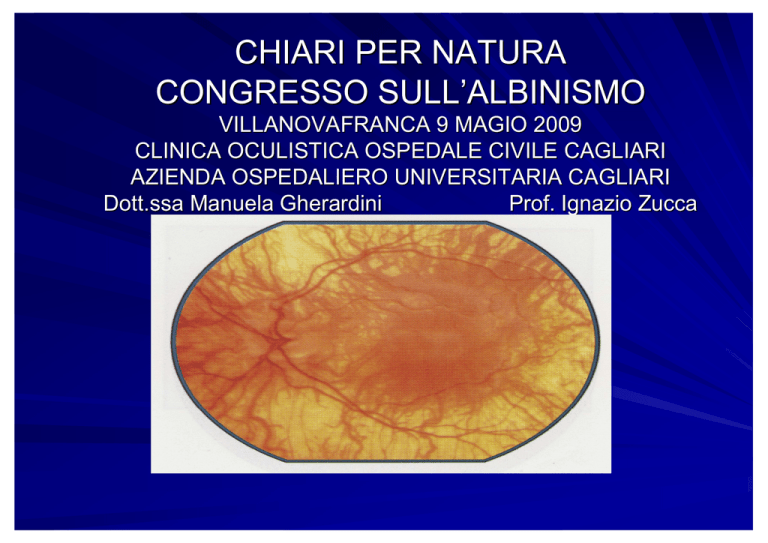 CHIARI PER NATURA
CONGRESSO SULL'ALBINISMO
VILLANOVAFRANCA 9 MAGIO 2009
CLINICA OCULISTICA OSPEDALE CIVILE CAGLIARI
AZIENDA OSPEDALIERO UNIVERSITARIA CAGLIARI
Dott.ssa Manuela Gherardini Prof. Ignazio Zucca